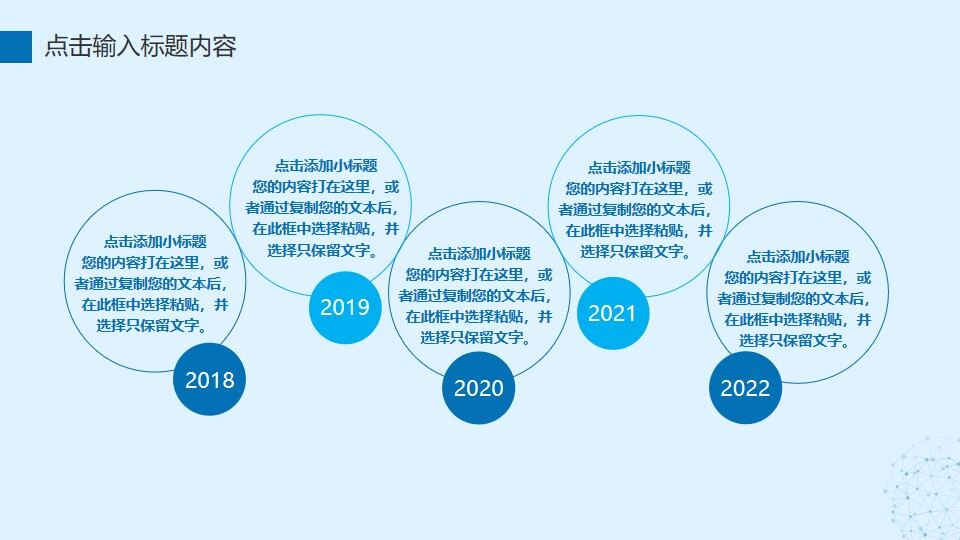 点击输入标题内容

点击添加小标题
您的内容打在这里，或者通过复制您的文本后，在此框中选择粘贴，并选择只保留文字。

2018

点击添加小标题
您的内容打在这里，或者通过复制您的文本后，在此框中选择粘贴，并选择只保留文字。

2019

点击添加小标题
您的内容打在这里，或者通过复制您的文本后，在此框中选择粘贴，并选择只保留文字。

2020

点击添加小标题
您的内容打在这里，或者通过复制您的文本后，在此框中选择粘贴，并选择只保留文字。

2021

点击添加小标题
您的内容打在这里，或者通过复制您的文本后，在此框中选择粘贴，并选择只保留文字。

2022